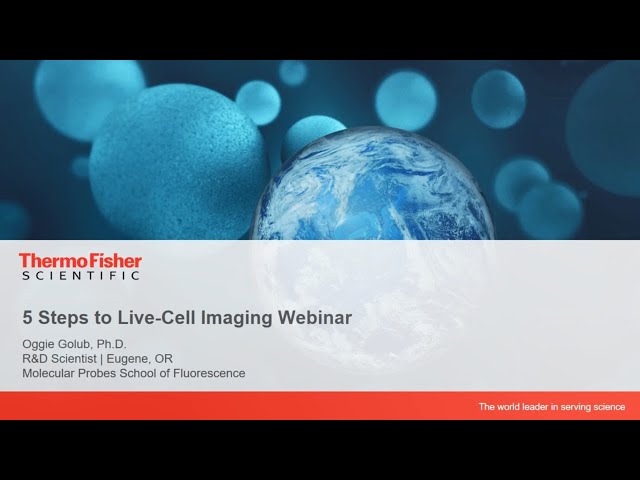 ThermoFisher
SCIENTIFIC

5 Steps to Live-Cell Imaging Webinar

Oggie Golub, Ph.D.
R&D Scientist | Eugene, OR
Molecular Probes School of Fluorescence

The world leader in serving science